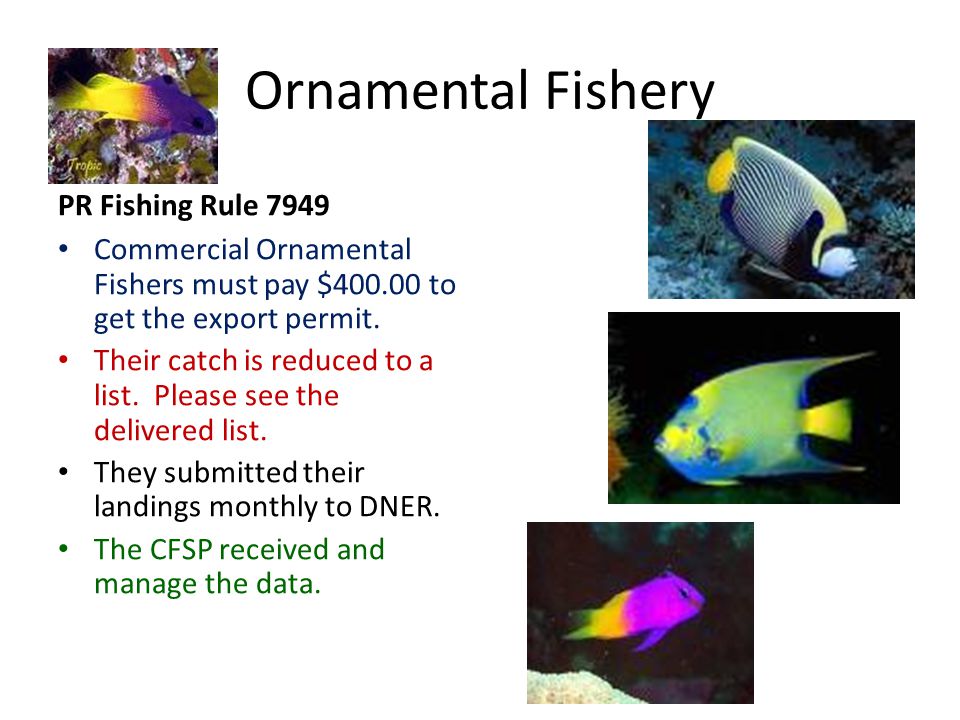 Tropic

Ornamental Fishery

PR Fishing Rule 7949

• Commercial Ornamental Fishers must pay \$400.00 to get the export permit.
• Their catch is reduced to a list. Please see the delivered list.
• They submitted their landings monthly to DNER.
• The CFSP received and manage the data.